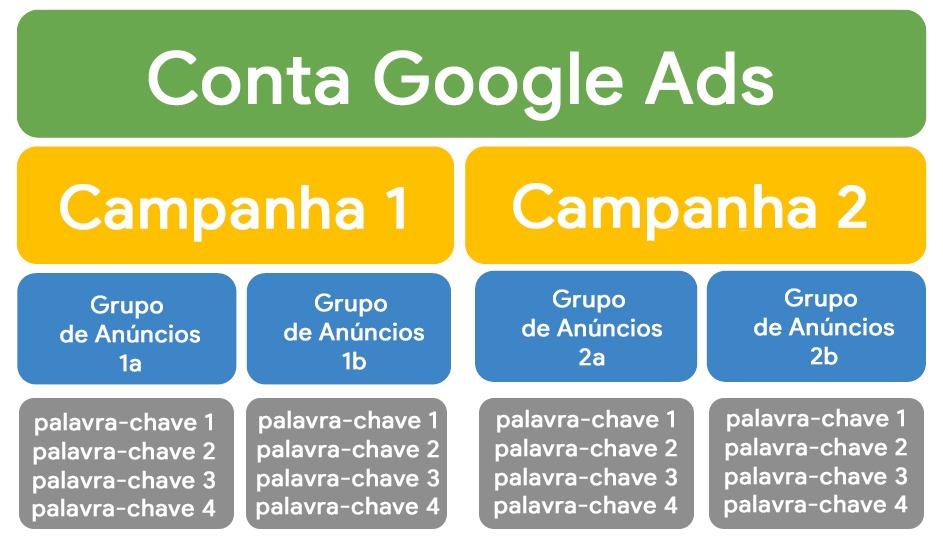 Conta Google Ads

Campanha 1

Campanha 2

Grupo de Anúncios 1a

Grupo de Anúncios 1b

Grupo de Anúncios 2a

Grupo de Anúncios 2b

palavra-chave 1
palavra-chave 2
palavra-chave 3
palavra-chave 4

palavra-chave 1
palavra-chave 2
palavra-chave 3
palavra-chave 4

palavra-chave 1
palavra-chave 2
palavra-chave 3
palavra-chave 4

palavra-chave 1
palavra-chave 2
palavra-chave 3
palavra-chave 4